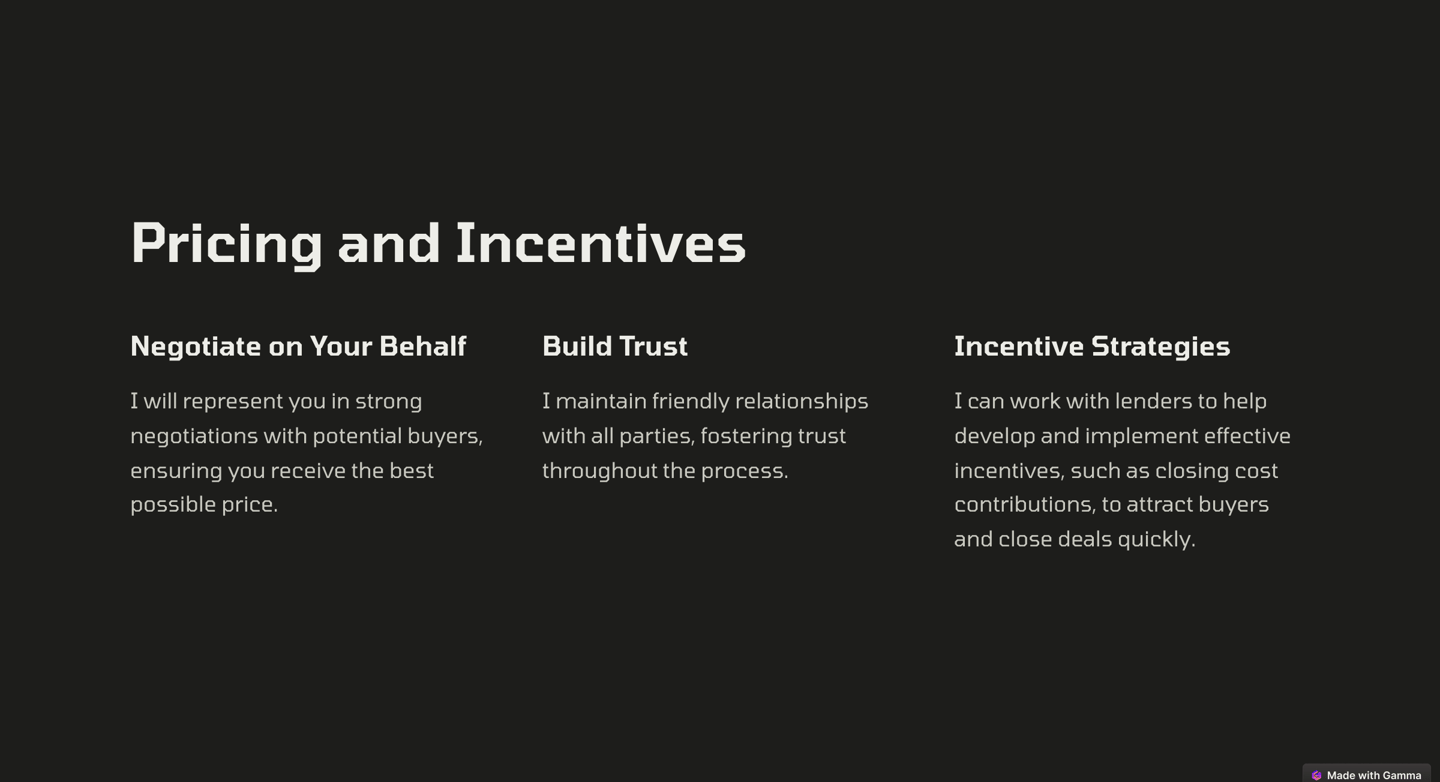 Pricing and Incentives

Negotiate on Your Behalf

I will represent you in strong negotiations with potential buyers, ensuring you receive the best possible price.

Build Trust

I maintain friendly relationships with all parties, fostering trust throughout the process.

Incentive Strategies

I can work with lenders to help develop and implement effective incentives, such as closing cost contributions, to attract buyers and close deals quickly.

Made with Gamma